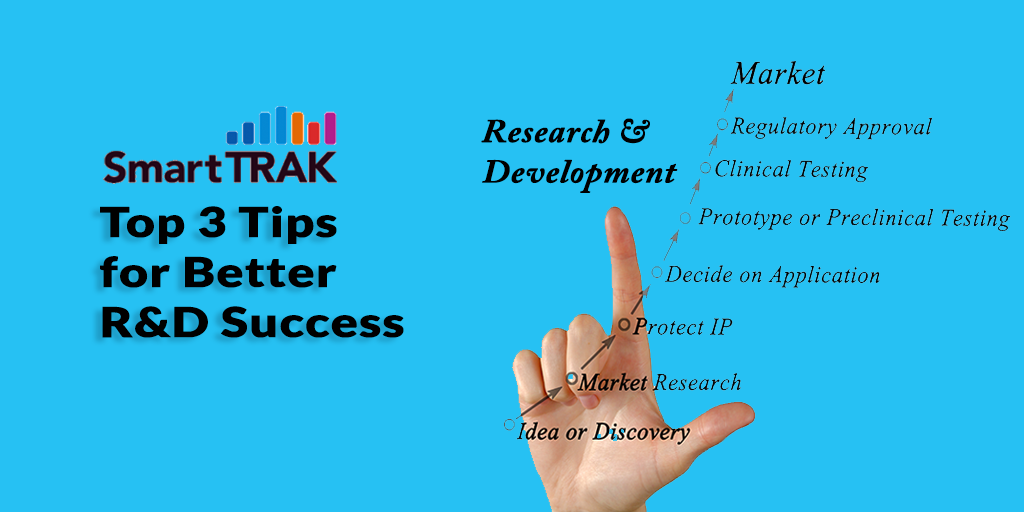 SmartTRAK

Top 3 Tips for Better R&D Success

Research & Development

Market

Regulatory Approval

Clinical Testing

Prototype or Preclinical Testing

Decide on Application

Protect IP

Market Research

Idea or Discovery